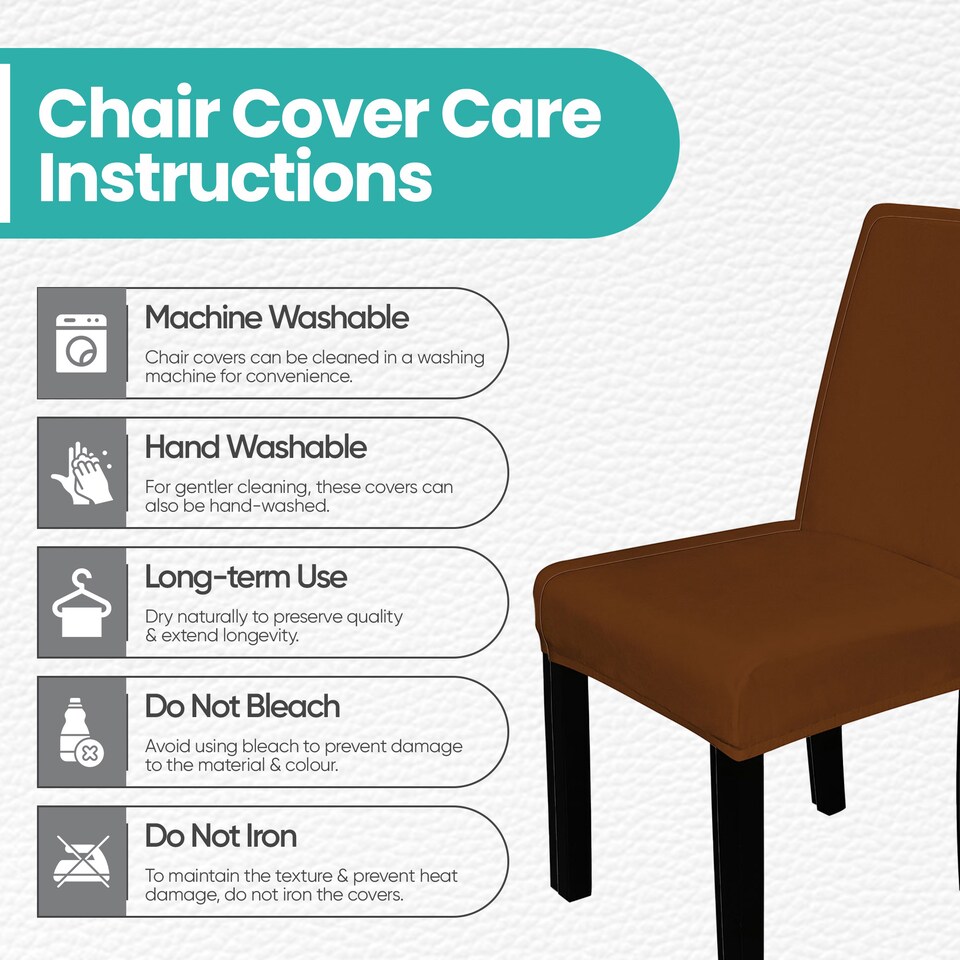 Chair Cover Care Instructions

Machine Washable
Chair covers can be cleaned in a washing machine for convenience.

Hand Washable
For gentler cleaning, these covers can also be hand-washed.

Long-term Use
Dry naturally to preserve quality & extend longevity.

Do Not Bleach
Avoid using bleach to prevent damage to the material & colour.

Do Not Iron
To maintain the texture & prevent heat damage, do not iron the covers.